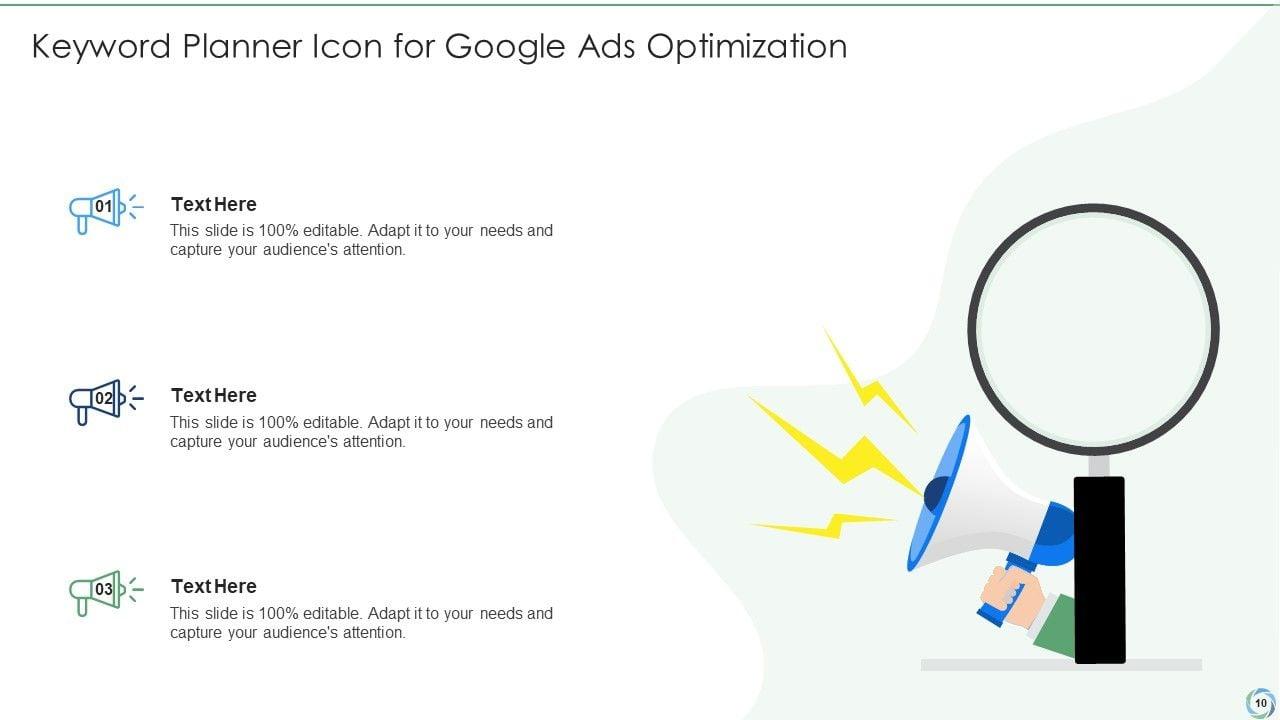 Keyword Planner Icon for Google Ads Optimization

01

Text Here
This slide is 100% editable. Adapt it to your needs and capture your audience's attention.

02

Text Here
This slide is 100% editable. Adapt it to your needs and capture your audience's attention.

03

Text Here
This slide is 100% editable. Adapt it to your needs and capture your audience's attention.

10